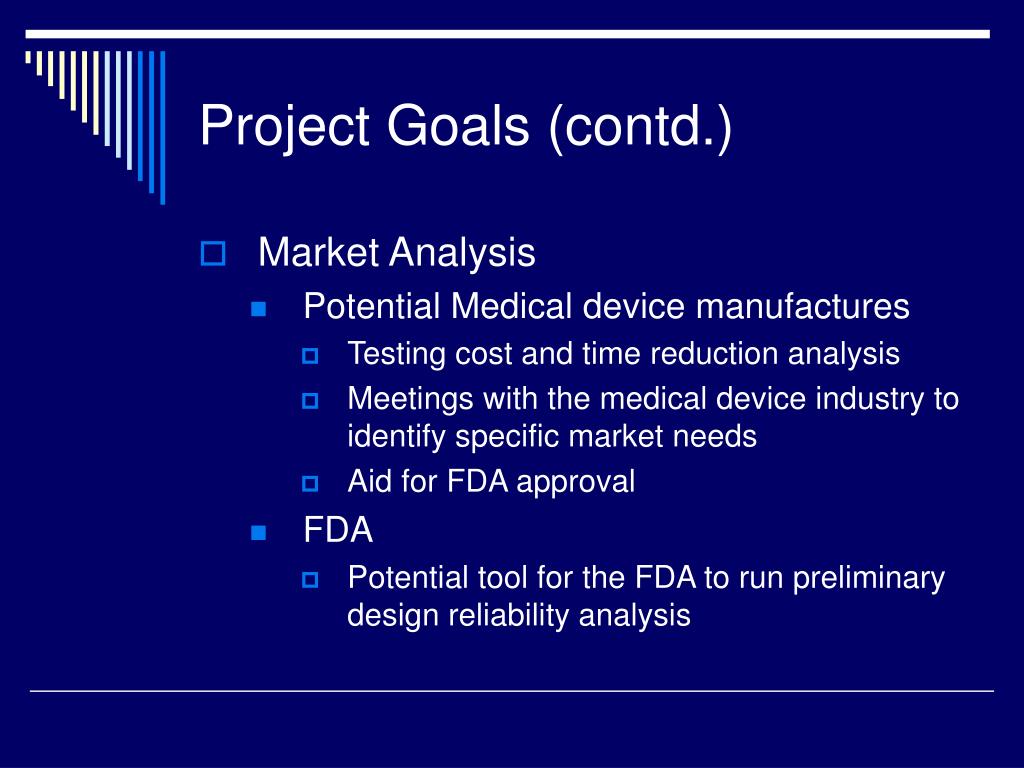 Project Goals (contd.)

Market Analysis

Potential Medical device manufactures

Testing cost and time reduction analysis

Meetings with the medical device industry to identify specific market needs

Aid for FDA approval

FDA

Potential tool for the FDA to run preliminary design reliability analysis